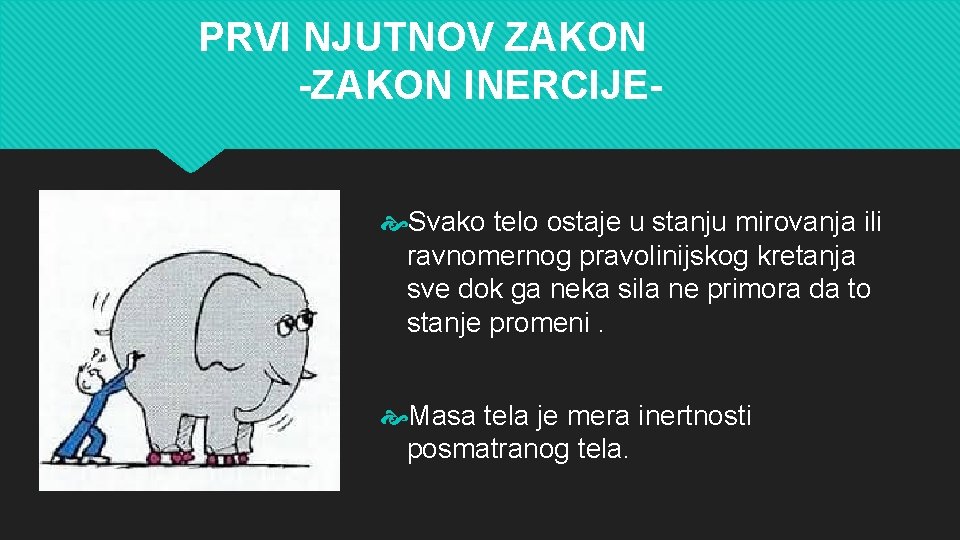 PRVI NJUTNOV ZAKON
-ZAKON INERCIJE-

Svako telo ostaje u stanju mirovanja ili ravnomernog pravolinijskog kretanja sve dok ga neka sila ne primora da to stanje promeni .

Masa tela je mera inertnosti posmatranog tela.